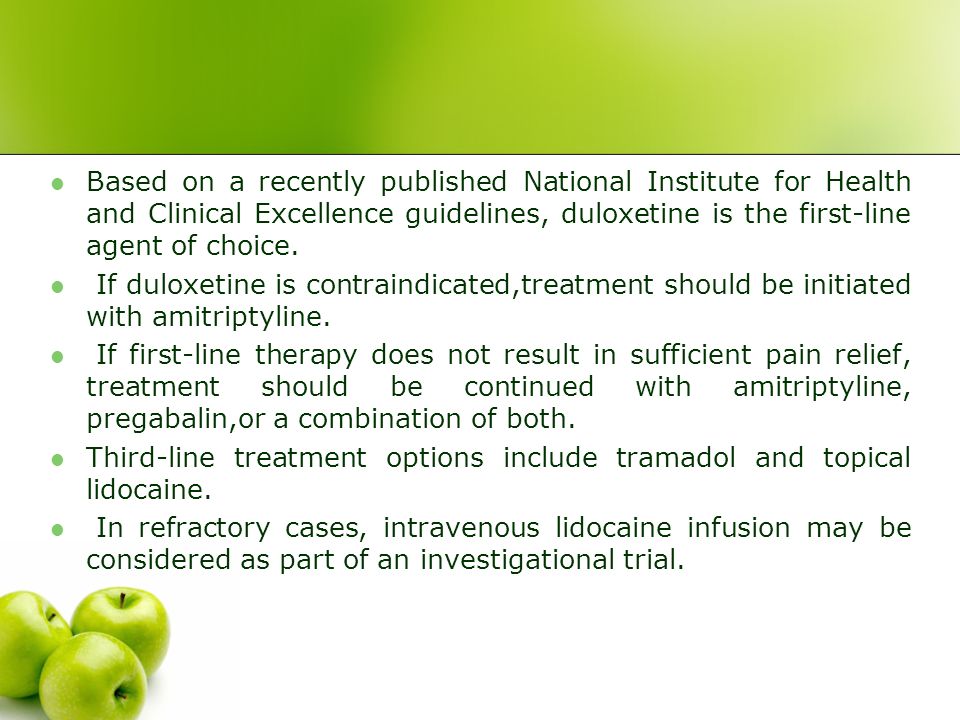 - Based on a recently published National Institute for Health and Clinical Excellence guidelines, duloxetine is the first-line agent of choice.
- If duloxetine is contraindicated,treatment should be initiated with amitriptyline.
- If first-line therapy does not result in sufficient pain relief, treatment should be continued with amitriptyline, pregabalin,or a combination of both.
- Third-line treatment options include tramadol and topical lidocaine.
- In refractory cases, intravenous lidocaine infusion may be considered as part of an investigational trial.